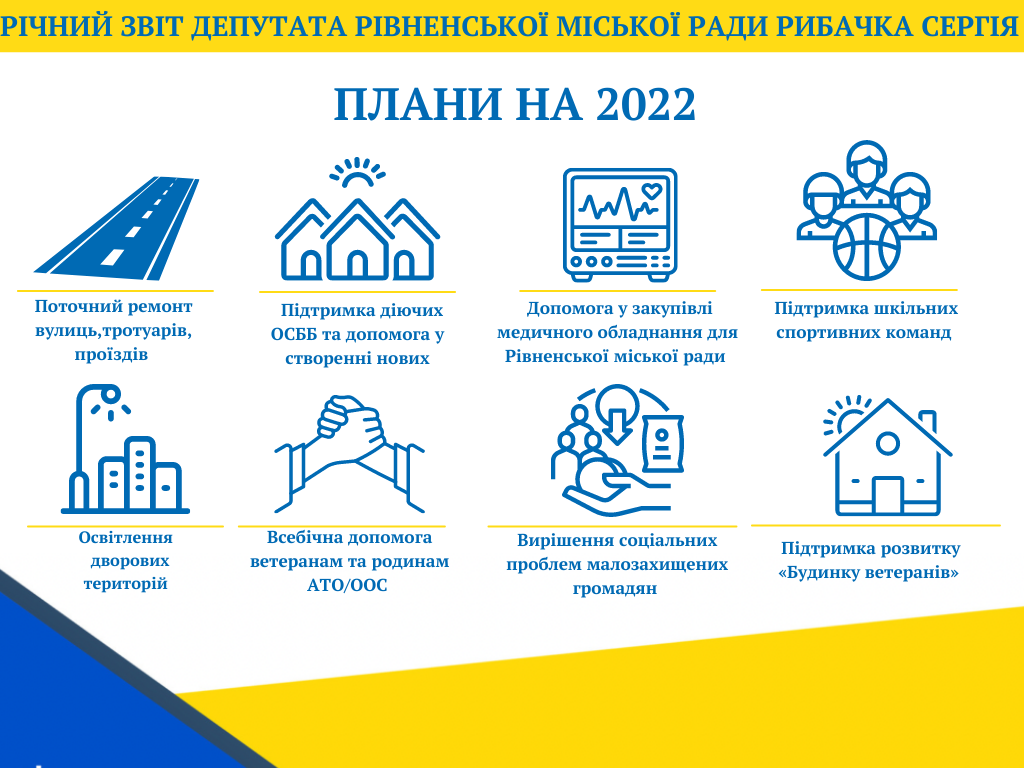 РІЧНИЙ ЗВІТ ДЕПУТАТА РІВНЕНСЬКОЇ МІСЬКОЇ РАДИ РИБАЧКА СЕРГІЯ

ПЛАНИ НА 2022

Поточний ремонт вулиць,тротуарів, проїздів

Підтримка діючих ОСББ та допомога у створенні нових

Допомога у закупівлі медичного обладнання для Рівненської міської ради

Підтримка шкільних спортивних команд

Освітлення дворових територій

Всебічна допомога ветеранам та родинам АТО/ООС

Вирішення соціальних проблем малозахищених громадян

Підтримка розвитку «Будинку ветеранів»